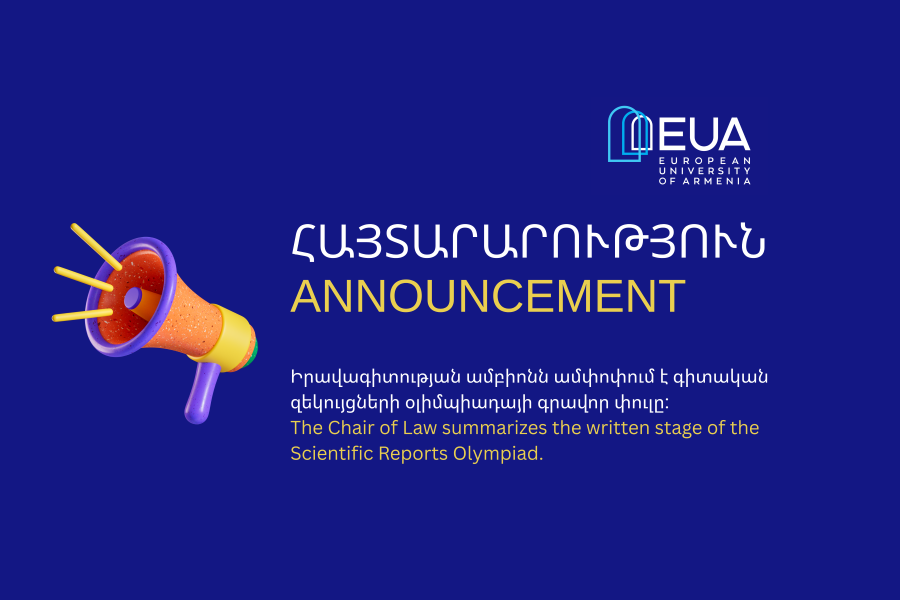 EUA
EUROPEAN UNIVERSITY OF ARMENIA

ՀԱՅՏԱՐԱՐՈՒԹՅՈՒՆ
ANNOUNCEMENT

Իրավագիտության ամբիոնն ամփոփում է գիտական զեկույցների օլիմպիադայի գրավոր փուլը:
The Chair of Law summarizes the written stage of the Scientific Reports Olympiad.